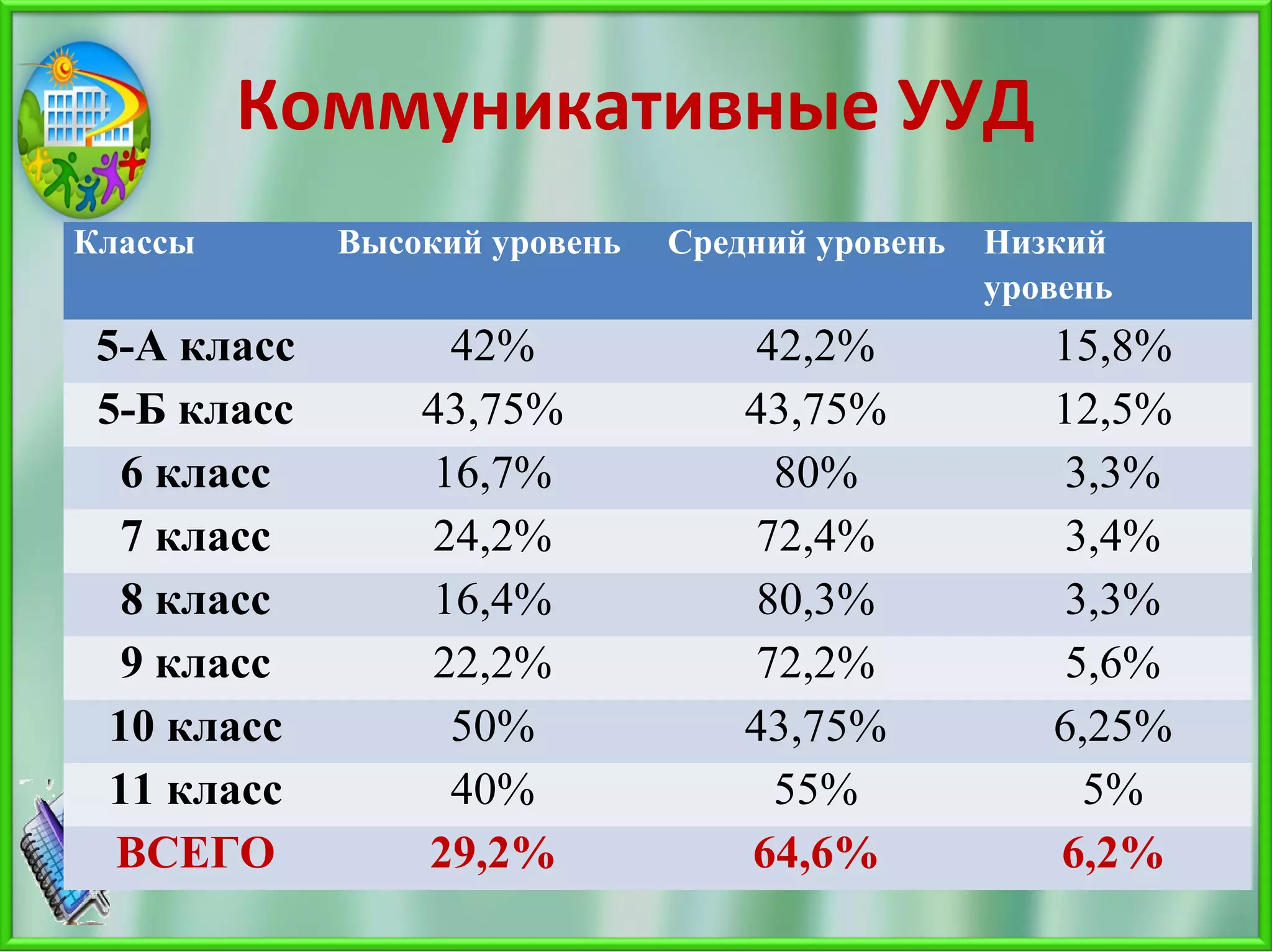 Коммуникативные УУД

| Классы | Высокий уровень | Средний уровень | Низкий уровень |
|---|---|---|---|
| 5-А класс | 42% | 42,2% | 15,8% |
| 5-Б класс | 43,75% | 43,75% | 12,5% |
| 6 класс | 16,7% | 80% | 3,3% |
| 7 класс | 24,2% | 72,4% | 3,4% |
| 8 класс | 16,4% | 80,3% | 3,3% |
| 9 класс | 22,2% | 72,2% | 5,6% |
| 10 класс | 50% | 43,75% | 6,25% |
| 11 класс | 40% | 55% | 5% |
| ВСЕГО | 29,2% | 64,6% | 6,2% |